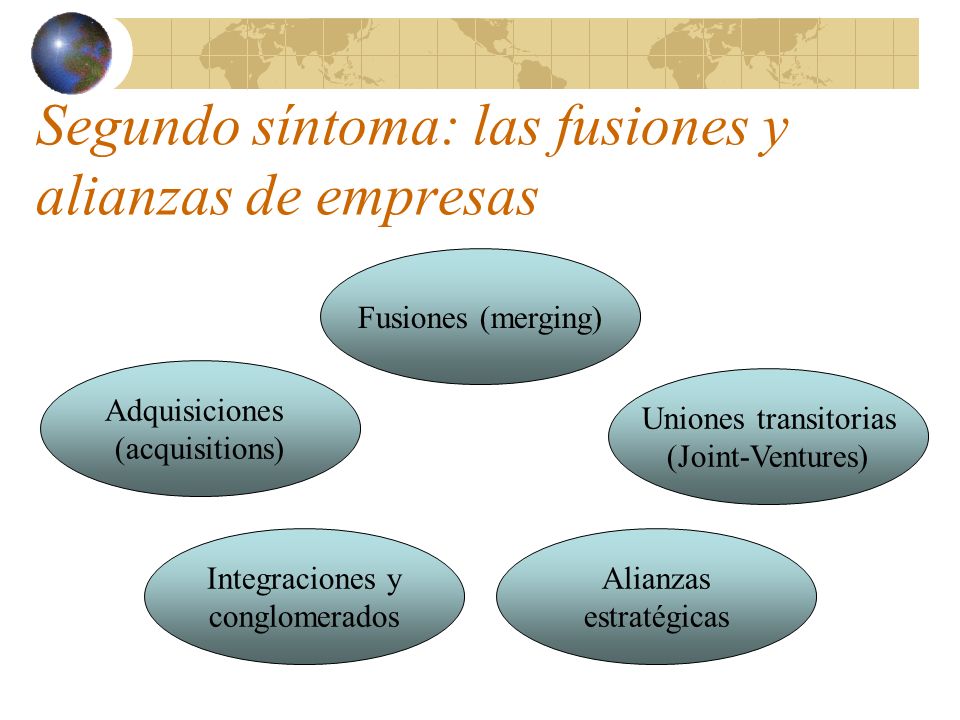 Segundo síntoma: las fusiones y alianzas de empresas

Fusiones (merging)

Adquisiciones (acquisitions)

Uniones transitorias (Joint-Ventures)

Integraciones y conglomerados

Alianzas estratégicas